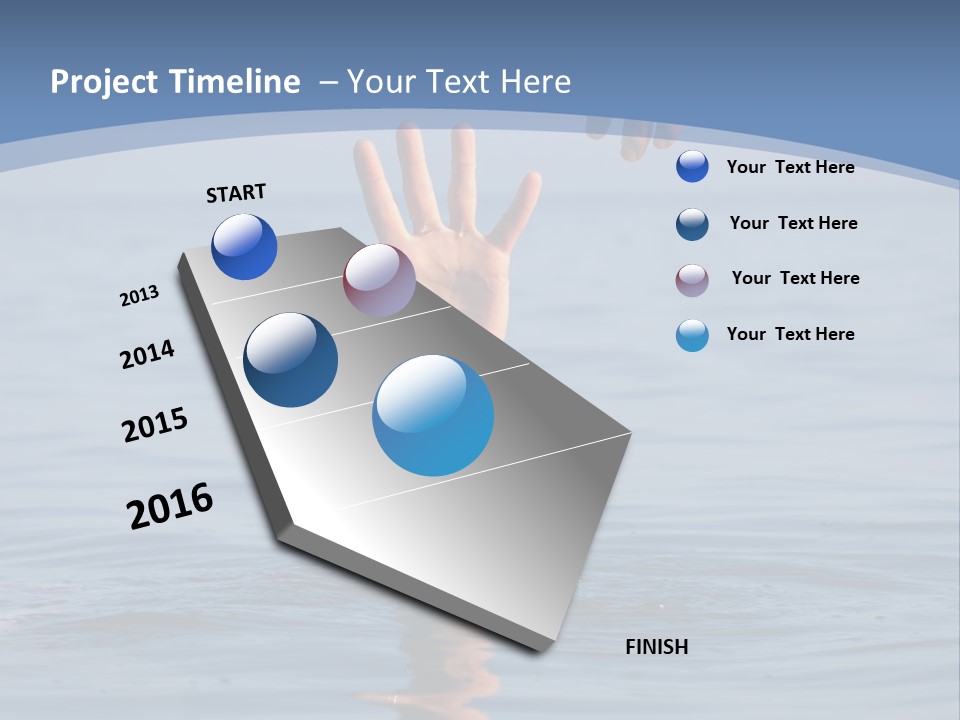 Project Timeline – Your Text Here

START

2013

2014

2015

2016

FINISH

Your Text Here

Your Text Here

Your Text Here

Your Text Here